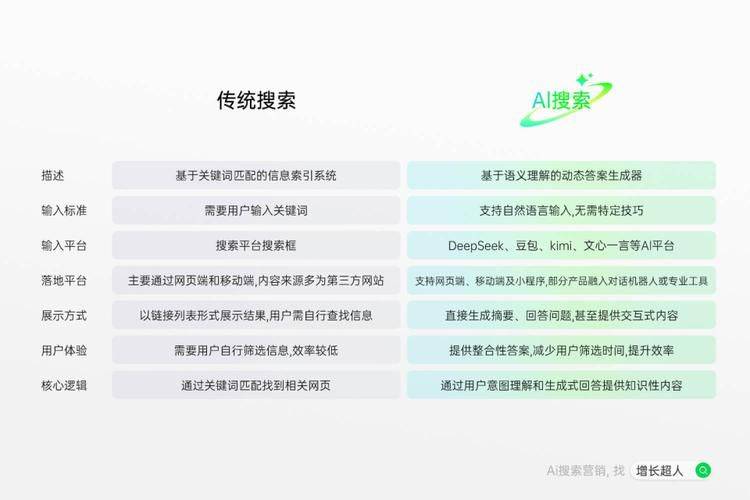 | | 传统搜索 | AI搜索 |
|---|---|---|
| 描述 | 基于关键词匹配的信息索引系统 | 基于语义理解的动态答案生成器 |
| 输入标准 | 需要用户输入关键词 | 支持自然语言输入,无需特定技巧 |
| 输入平台 | 搜索平台搜索框 | DeepSeek、豆包、kimi、文心一言等AI平台 |
| 落地平台 | 主要通过网页端和移动端,内容来源多为第三方网站 | 支持网页端、移动端及小程序,部分产品融入对话机器人或专业工具 |
| 展示方式 | 以链接列表形式展示结果,用户需自行查找信息 | 直接生成摘要、回答问题,甚至提供交互式内容 |
| 用户体验 | 需要用户自行筛选信息,效率较低 | 提供整合性答案,减少用户筛选时间,提升效率 |
| 核心逻辑 | 通过关键词匹配找到相关网页 | 通过用户意图理解和生成式回答提供知识性内容 |

Ai搜索营销, 找 增长超人